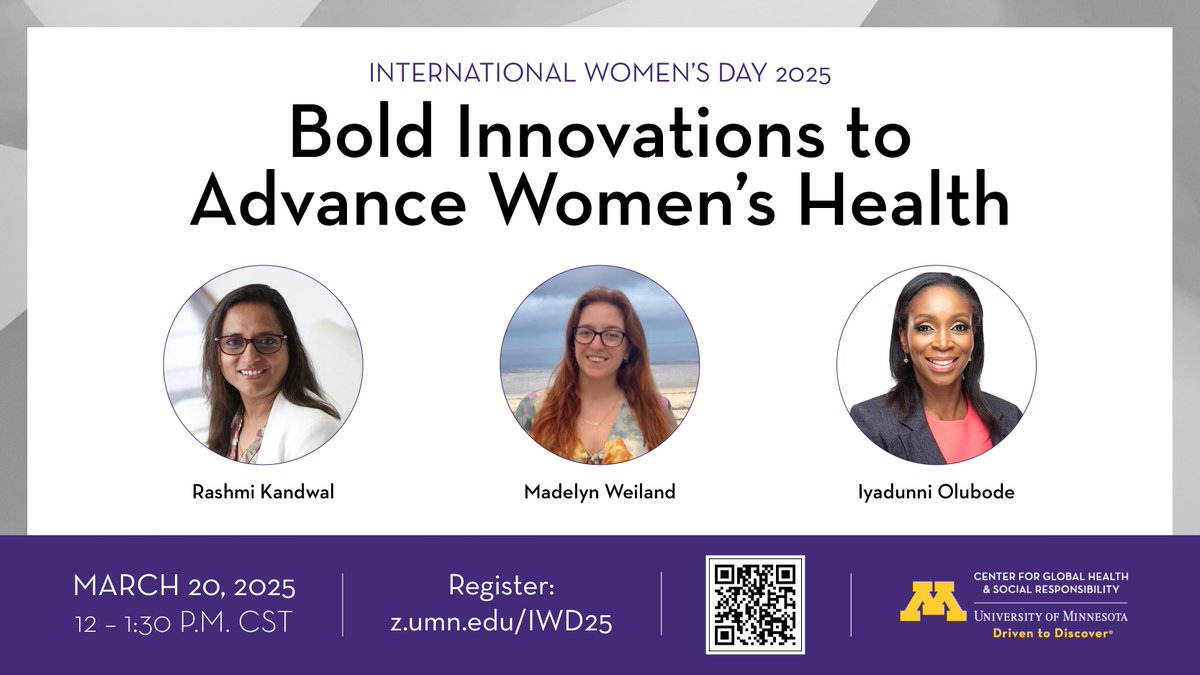 INTERNATIONAL WOMEN'S DAY 2025

Bold Innovations to Advance Women's Health

Rashmi Kandwal

Madelyn Weiland

Iyadunni Olubode

MARCH 20, 2025
12 – 1:30 P.M. CST

Register:
z.umn.edu/IWD25

CENTER FOR GLOBAL HEALTH & SOCIAL RESPONSIBILITY
UNIVERSITY OF MINNESOTA
Driven to Discover®